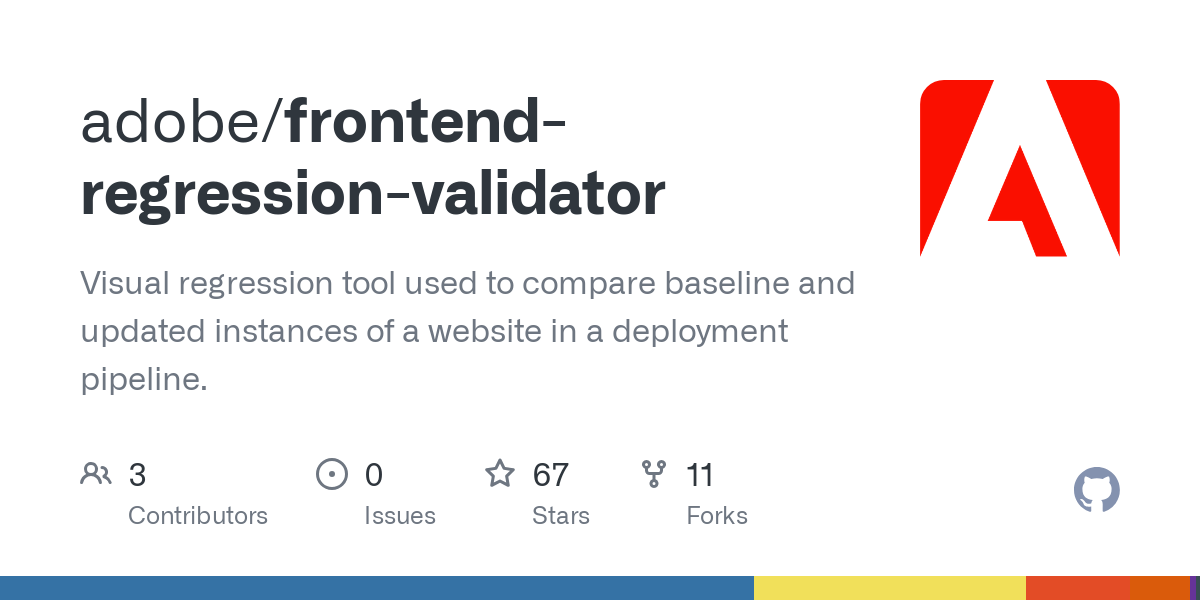 adobe/frontend-regression-validator

Visual regression tool used to compare baseline and updated instances of a website in a deployment pipeline.

3
Contributors

0
Issues

67
Stars

11
Forks